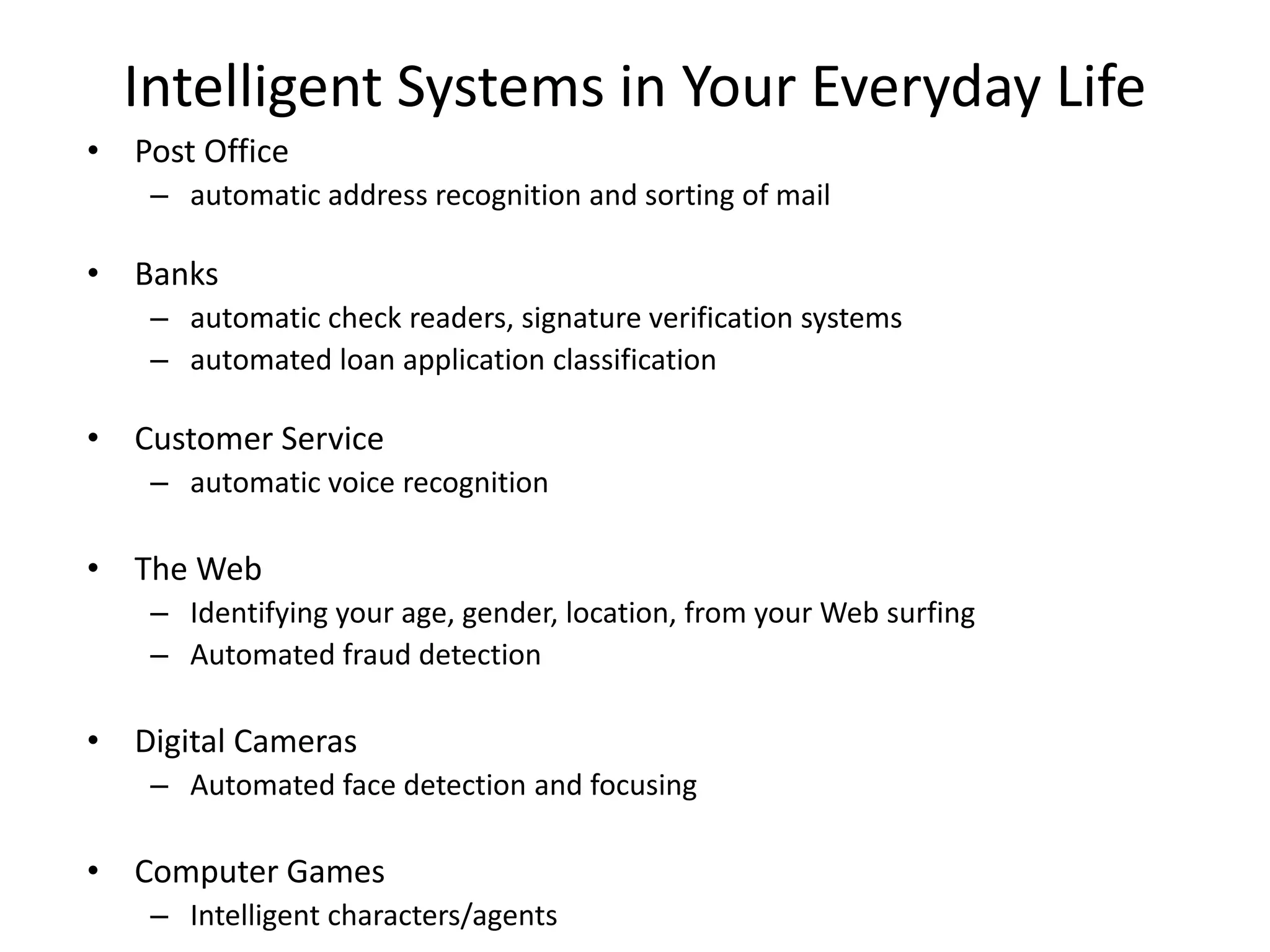 Intelligent Systems in Your Everyday Life

• Post Office
  – automatic address recognition and sorting of mail

• Banks
  – automatic check readers, signature verification systems
  – automated loan application classification

• Customer Service
  – automatic voice recognition

• The Web
  – Identifying your age, gender, location, from your Web surfing
  – Automated fraud detection

• Digital Cameras
  – Automated face detection and focusing

• Computer Games
  – Intelligent characters/agents